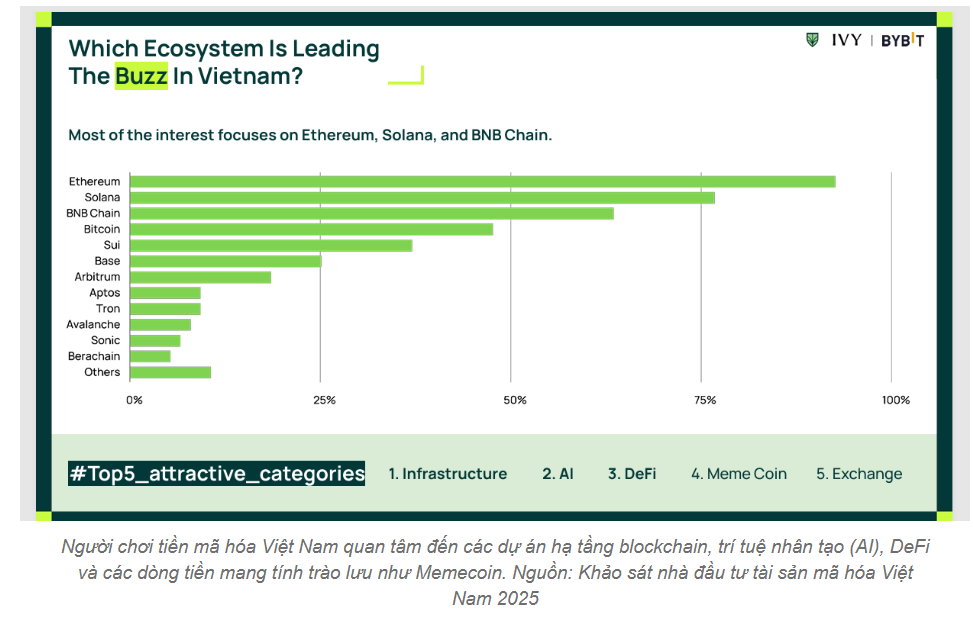 Which Ecosystem Is Leading The Buzz In Vietnam?

IVY | BYBIT

Most of the interest focuses on Ethereum, Solana, and BNB Chain.

Ethereum
Solana
BNB Chain
Bitcoin
Sui
Base
Arbitrum
Aptos
Tron
Avalanche
Sonic
Berachain
Others

0%
25%
50%
75%
100%

#Top5_attractive_categories 1. Infrastructure 2. AI 3. DeFi 4. Meme Coin 5. Exchange

Người chơi tiền mã hóa Việt Nam quan tâm đến các dự án hạ tầng blockchain, trí tuệ nhân tạo (AI), DeFi và các dòng tiền mang tính trào lưu như Memecoin. Nguồn: Khảo sát nhà đầu tư tài sản mã hóa Việt Nam 2025